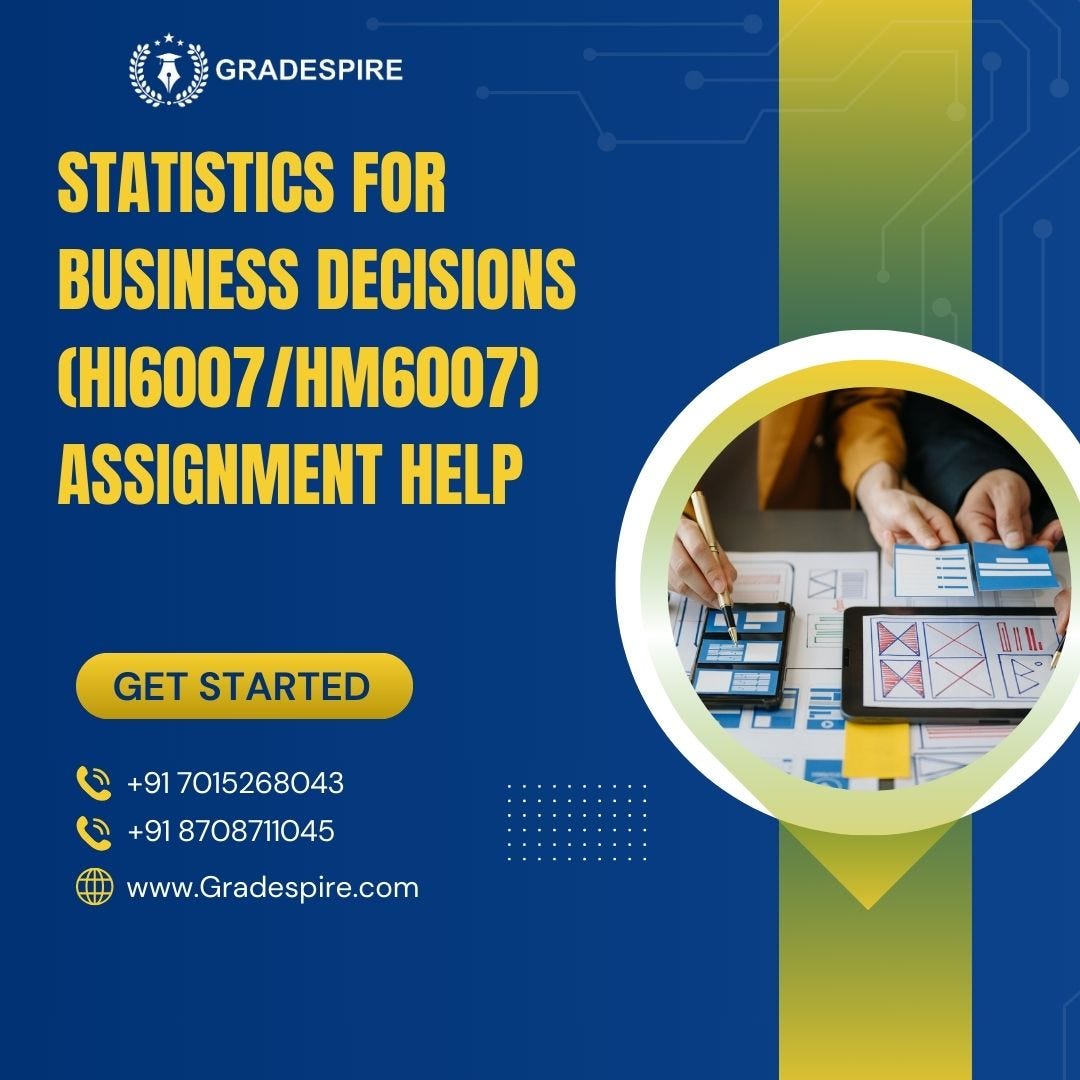 GRADESPIRE

STATISTICS FOR BUSINESS DECISIONS (HI6007/HM6007) ASSIGNMENT HELP

GET STARTED

+91 7015268043
+91 8708711045
www.Gradespire.com